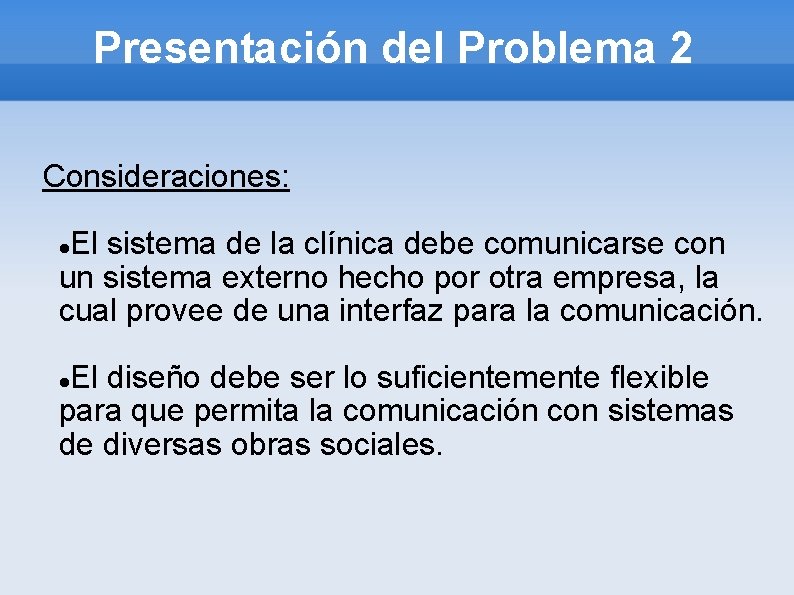 Presentación del Problema 2

Consideraciones:

●El sistema de la clínica debe comunicarse con un sistema externo hecho por otra empresa, la cual provee de una interfaz para la comunicación.

●El diseño debe ser lo suficientemente flexible para que permita la comunicación con sistemas de diversas obras sociales.